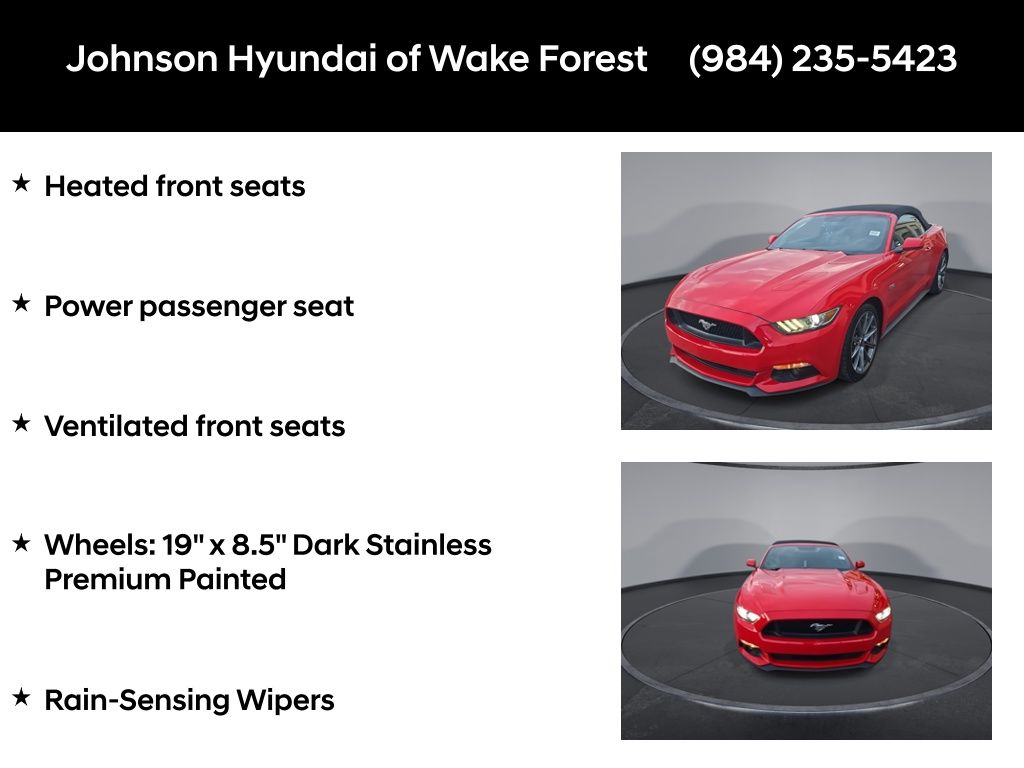 Johnson Hyundai of Wake Forest (984) 235-5423

★ Heated front seats

★ Power passenger seat

★ Ventilated front seats

★ Wheels: 19" x 8.5" Dark Stainless Premium Painted

★ Rain-Sensing Wipers